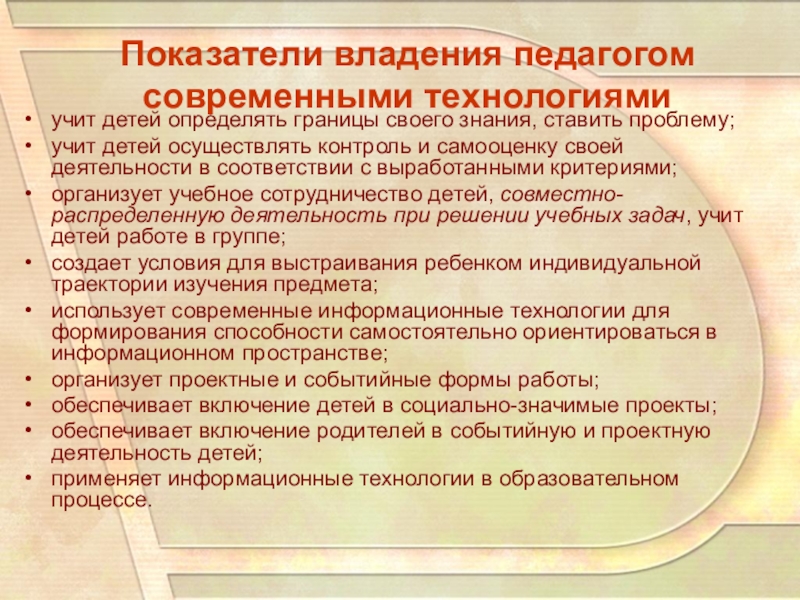 Показатели владения педагогом современными технологиями

• учит детей определять границы своего знания, ставить проблему;
• учит детей осуществлять контроль и самооценку своей деятельности в соответствии с выработанными критериями;
• организует учебное сотрудничество детей, совместно-распределенную деятельность при решении учебных задач, учит детей работе в группе;
• создает условия для выстраивания ребенком индивидуальной траектории изучения предмета;
• использует современные информационные технологии для формирования способности самостоятельно ориентироваться в информационном пространстве;
• организует проектные и событийные формы работы;
• обеспечивает включение детей в социально-значимые проекты;
• обеспечивает включение родителей в событийную и проектную деятельность детей;
• применяет информационные технологии в образовательном процессе.